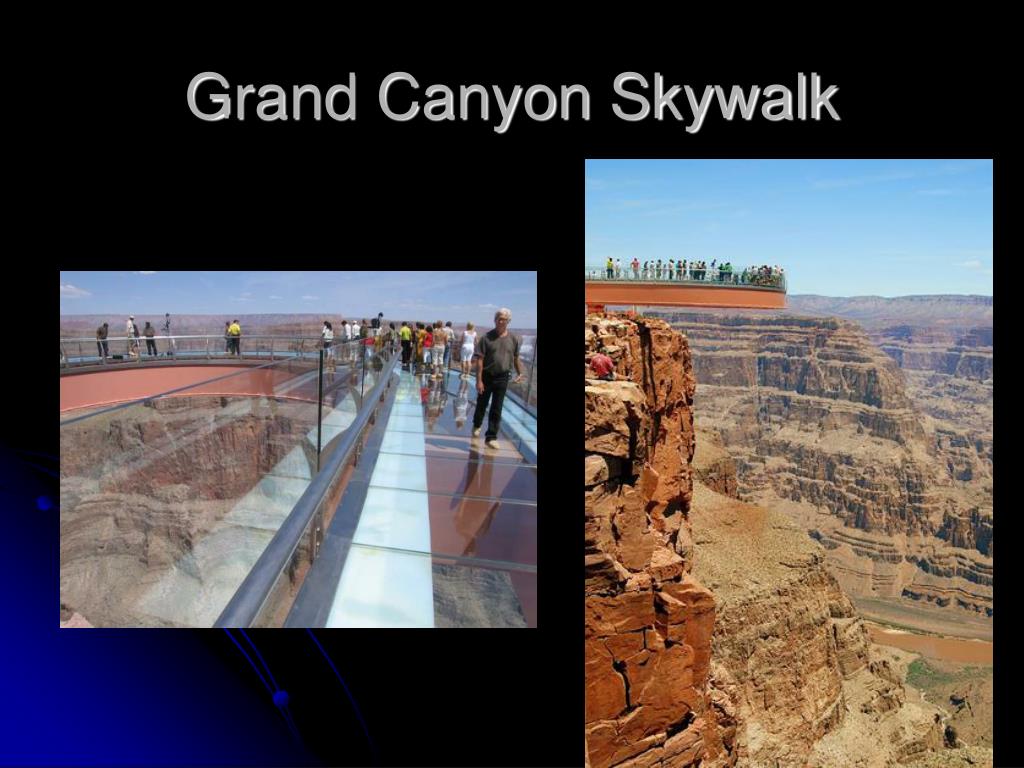 Grand Canyon Skywalk